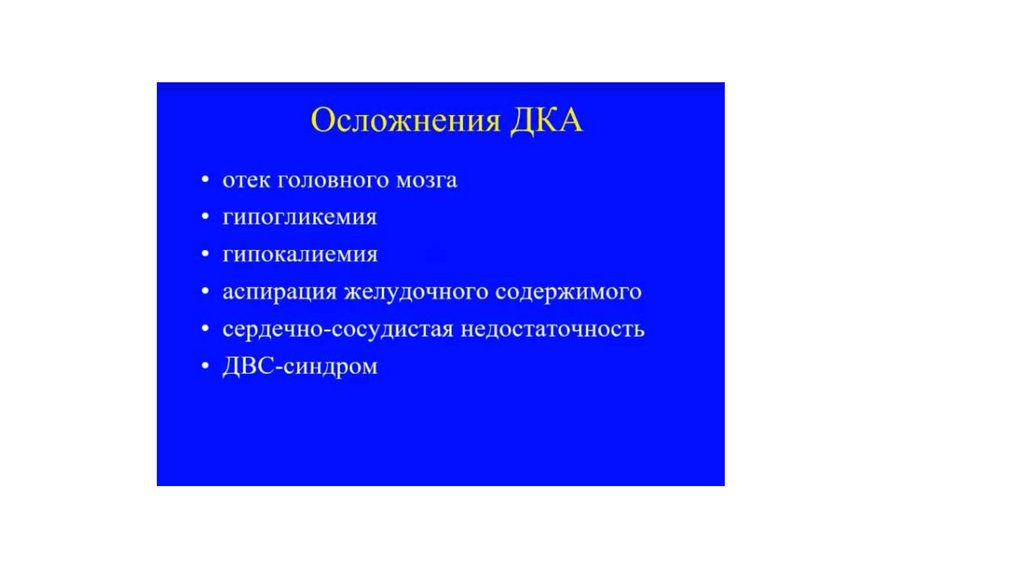 Осложнения ДКА

• отек головного мозга
• гипогликемия
• гипокалиемия
• аспирация желудочного содержимого
• сердечно-сосудистая недостаточность
• ДВС-синдром